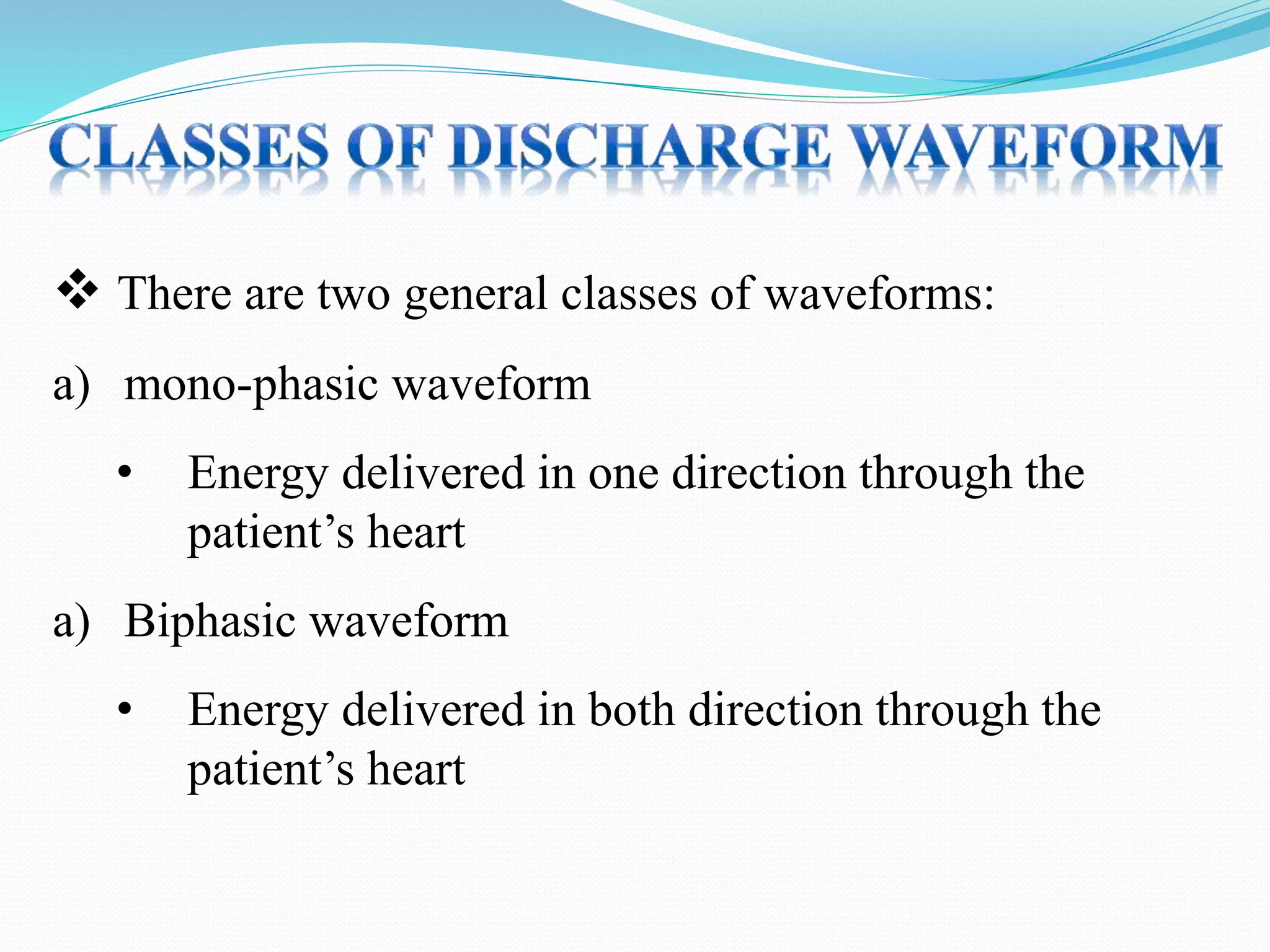 CLASSES OF DISCHARGE WAVEFORM

❖ There are two general classes of waveforms:

a) mono-phasic waveform

• Energy delivered in one direction through the patient’s heart

a) Biphasic waveform

• Energy delivered in both direction through the patient’s heart